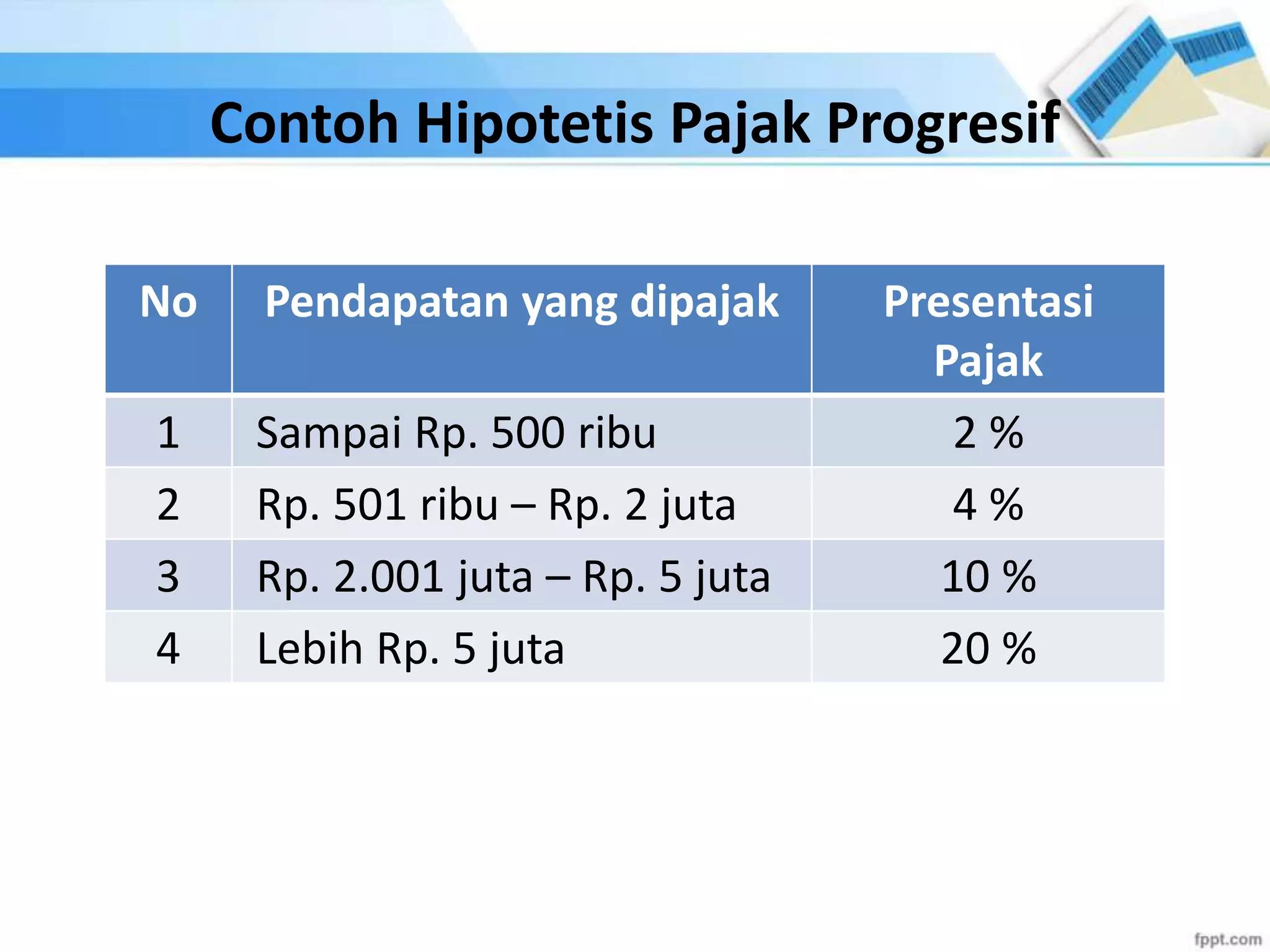 Contoh Hipotetis Pajak Progresif

| No | Pendapatan yang dipajak | Presentasi Pajak |
|---|---|---|
| 1 | Sampai Rp. 500 ribu | 2 % |
| 2 | Rp. 501 ribu – Rp. 2 juta | 4 % |
| 3 | Rp. 2.001 juta – Rp. 5 juta | 10 % |
| 4 | Lebih Rp. 5 juta | 20 % |

fppt.com